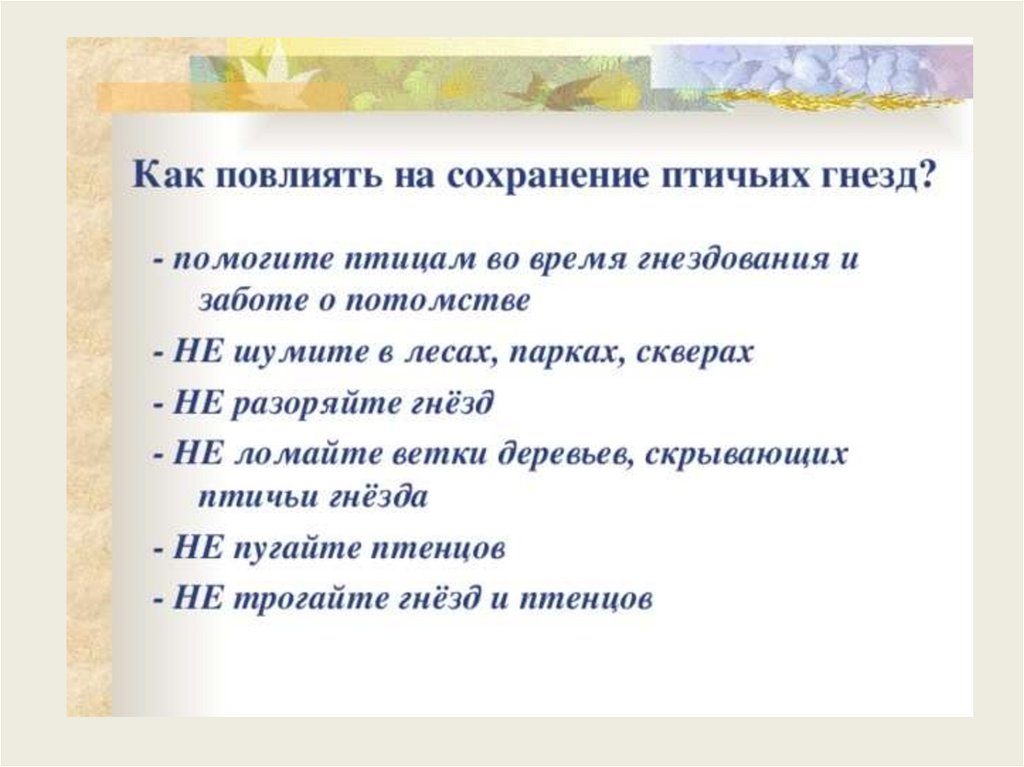 Как повлиять на сохранение птичьих гнезд?

- помогите птицам во время гнездования и заботе о потомстве

- НЕ шумите в лесах, парках, скверах

- НЕ разоряйте гнёзд

- НЕ ломайте ветки деревьев, скрывающих птичьи гнёзда

- НЕ пугайте птенцов

- НЕ трогайте гнёзд и птенцов